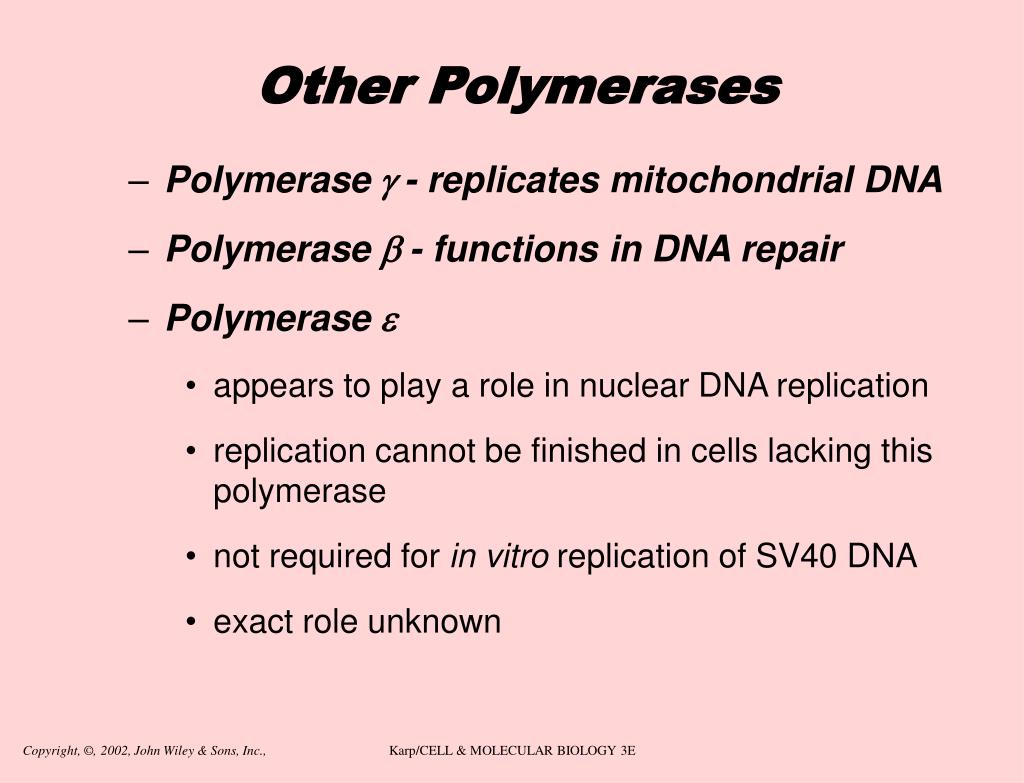 Other Polymerases

– Polymerase $\gamma$ - replicates mitochondrial DNA

– Polymerase $\beta$ - functions in DNA repair

– Polymerase $\varepsilon$

• appears to play a role in nuclear DNA replication

• replication cannot be finished in cells lacking this polymerase

• not required for in vitro replication of SV40 DNA

• exact role unknown

Copyright, ©, 2002, John Wiley & Sons, Inc., Karp/CELL & MOLECULAR BIOLOGY 3E